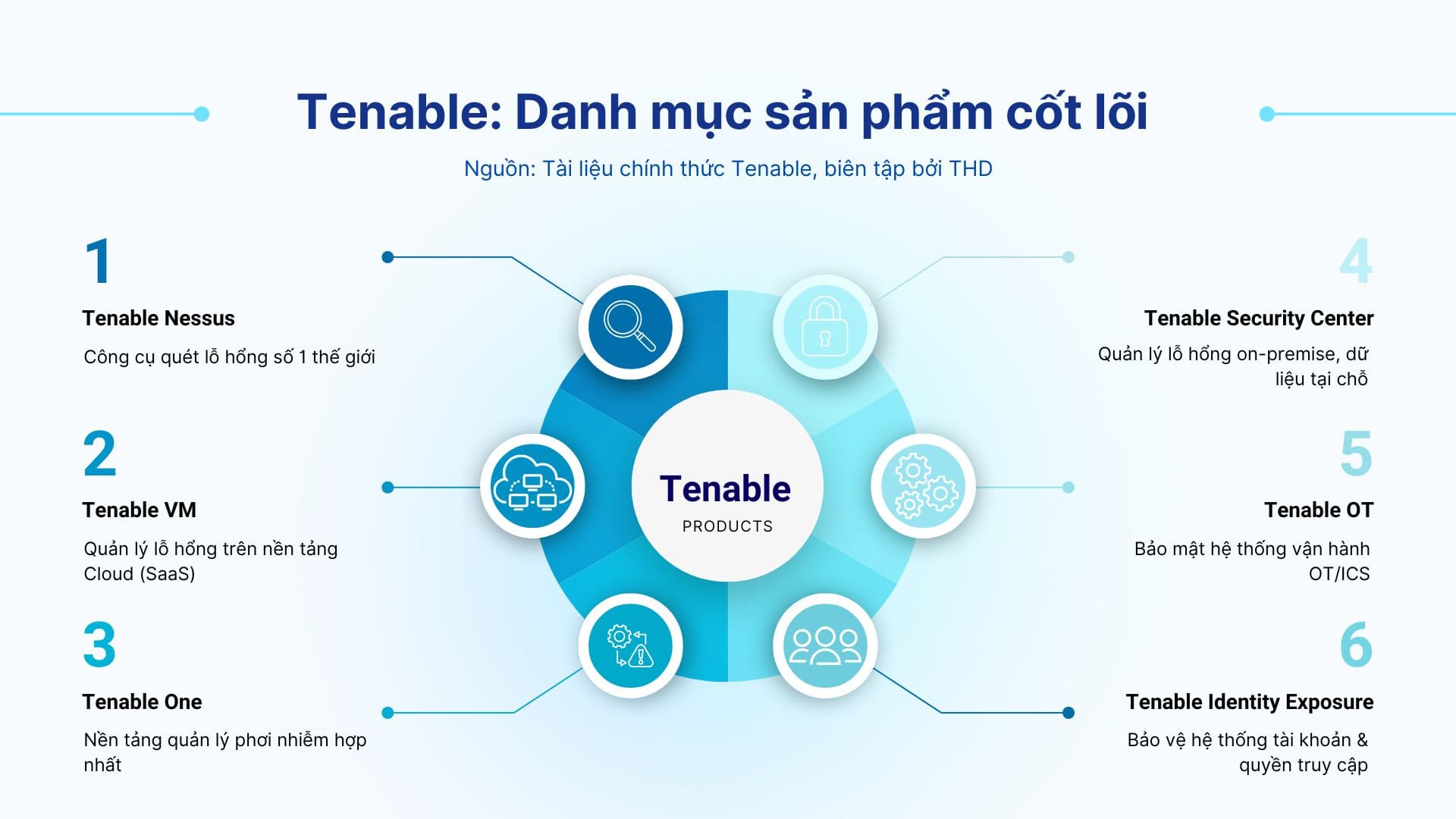 Tenable: Danh mục sản phẩm cốt lõi

Nguồn: Tài liệu chính thức Tenable, biên tập bởi THD

1

Tenable Nessus

Công cụ quét lỗ hổng số 1 thế giới

2

Tenable VM

Quản lý lỗ hổng trên nền tảng Cloud (SaaS)

3

Tenable One

Nền tảng quản lý phơi nhiễm hợp nhất

Tenable

PRODUCTS

4

Tenable Security Center

Quản lý lỗ hổng on-premise, dữ liệu tại chỗ

5

Tenable OT

Bảo mật hệ thống vận hành OT/ICS

6

Tenable Identity Exposure

Bảo vệ hệ thống tài khoản & quyền truy cập